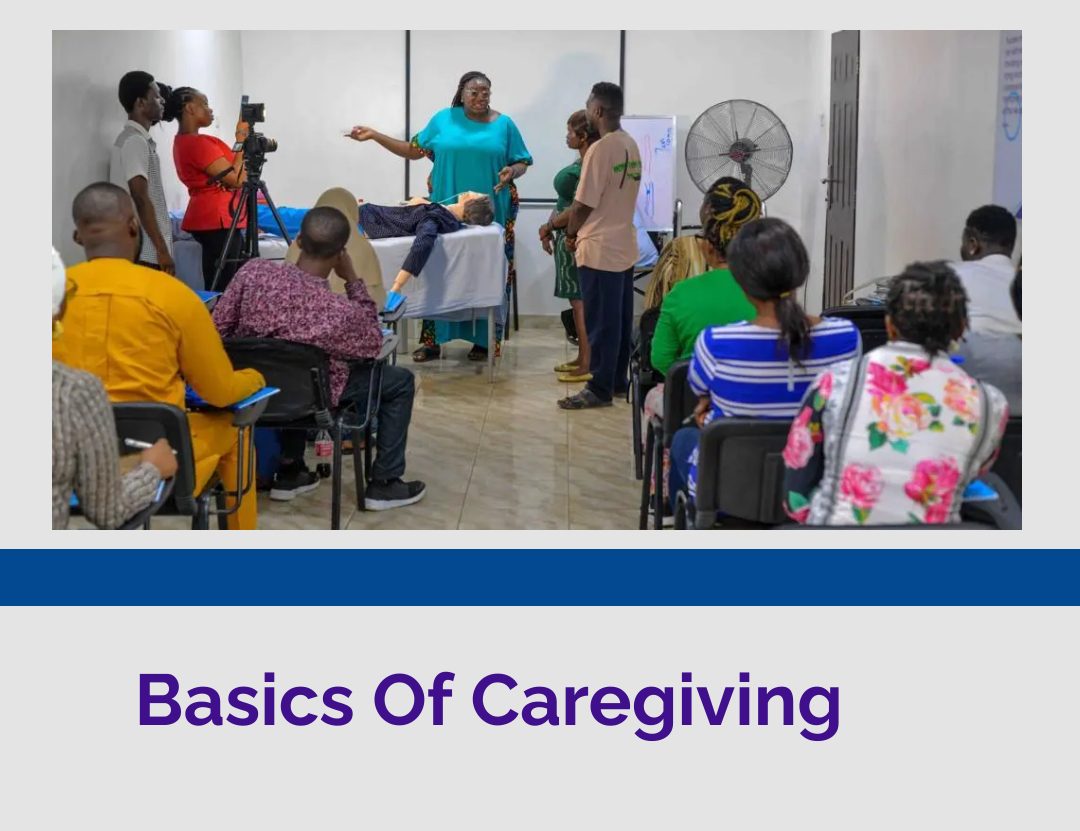 Basics Of Caregiving